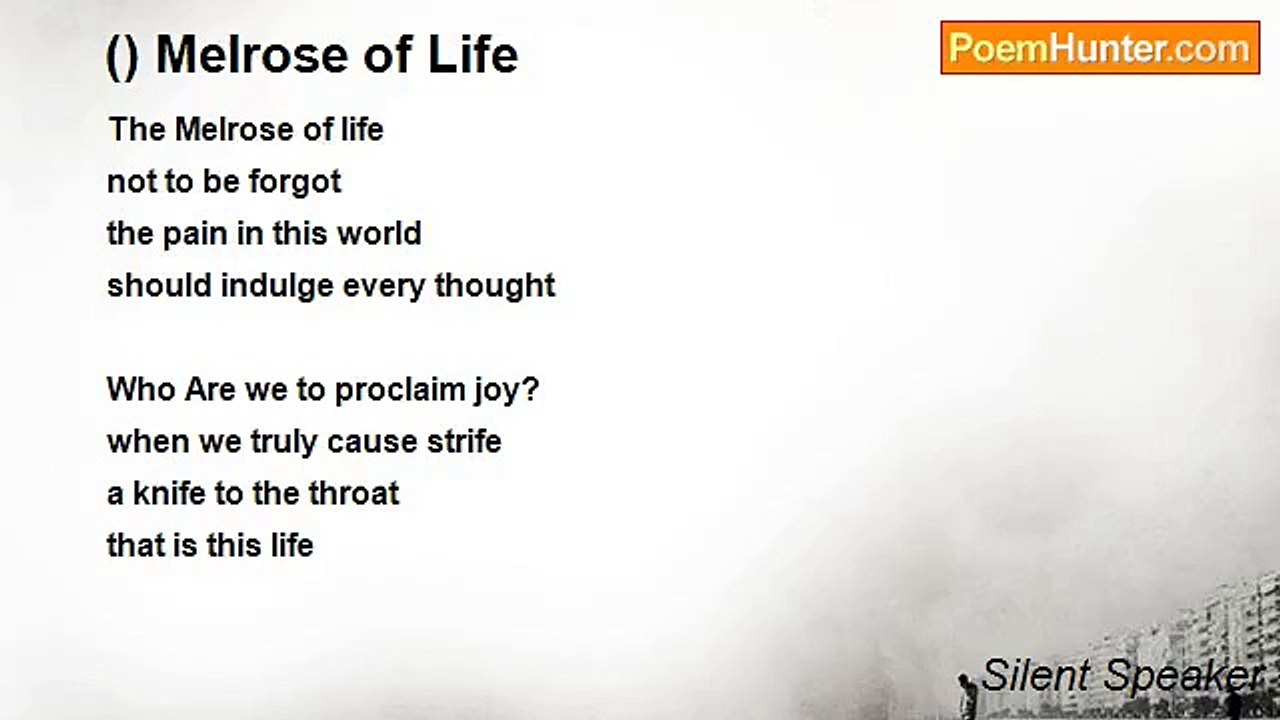 () Melrose of Life

PoemHunter.com

The Melrose of life
not to be forgot
the pain in this world
should indulge every thought

Who Are we to proclaim joy?
when we truly cause strife
a knife to the throat
that is this life

Silent Speaker